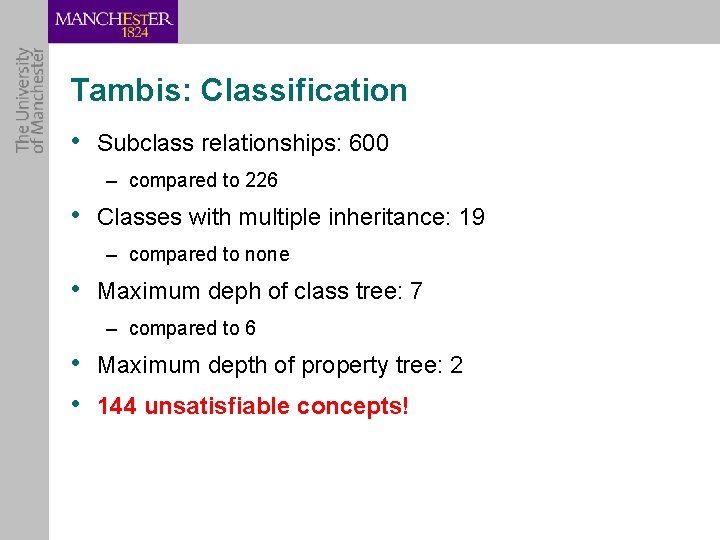 MANCHESTER
1824

The University
of Manchester

Tambis: Classification

• Subclass relationships: 600
– compared to 226
• Classes with multiple inheritance: 19
– compared to none
• Maximum deph of class tree: 7
– compared to 6
• Maximum depth of property tree: 2
• 144 unsatisfiable concepts!